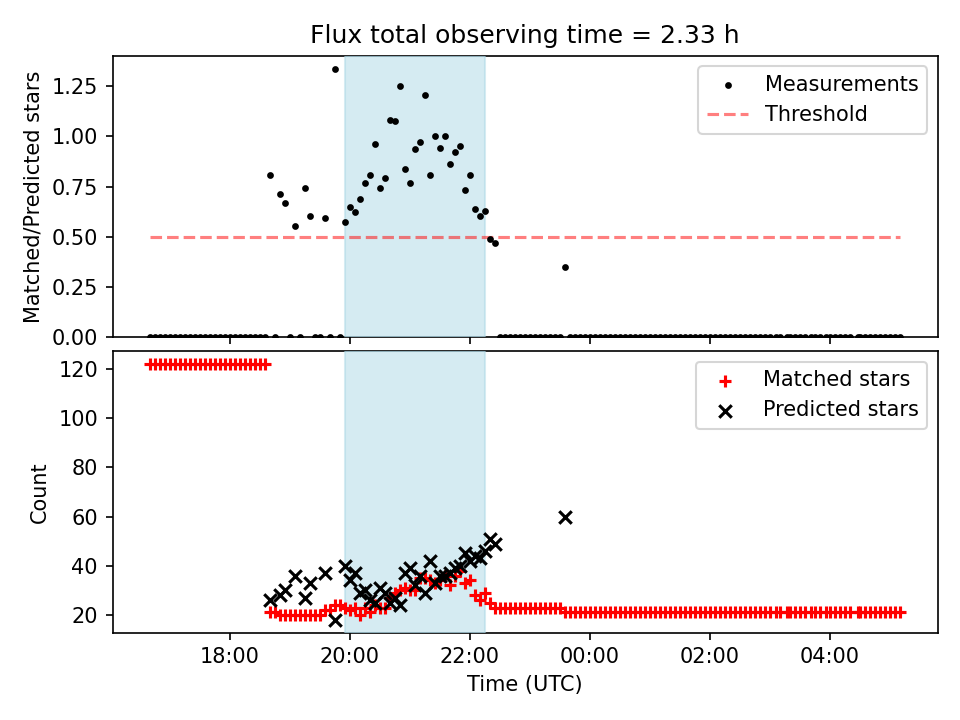 Flux total observing time = 2.33 h

Matched/Predicted stars

1.25
1.00
0.75
0.50
0.25
0.00

Measurements
Threshold

Count

120
100
80
60
40
20

Matched stars
Predicted stars

18:00
20:00
22:00
00:00
02:00
04:00

Time (UTC)